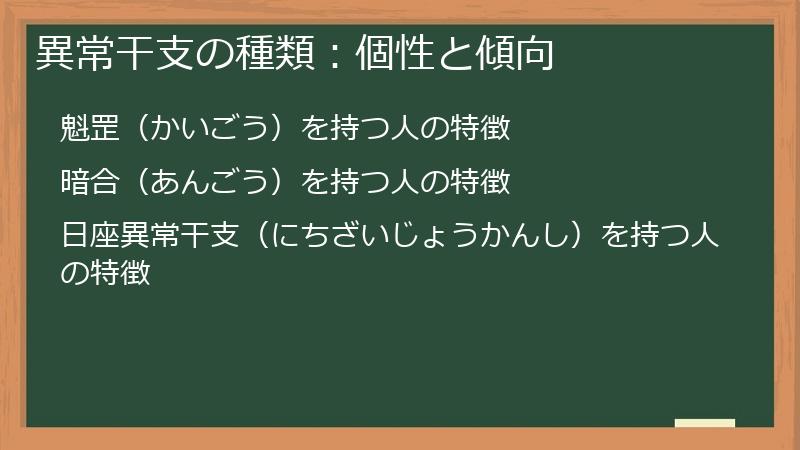 異常干支の種類：個性と傾向

魁罡（かいごう）を持つ人の特徴

暗合（あんごう）を持つ人の特徴

日座異常干支（にちざいじょうかんし）を持つ人の特徴